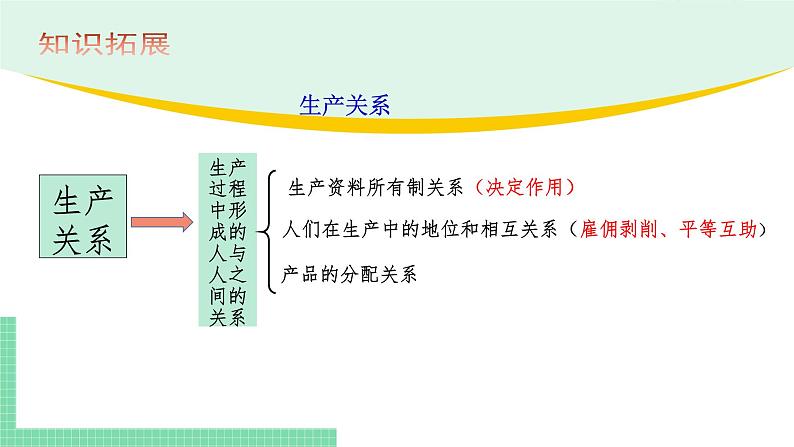 知识拓展

生产关系

生产关系

生产过程中形成的人与人之间的关系

生产资料所有制关系（决定作用）

人们在生产中的地位和相互关系（雇佣剥削、平等互助）

产品的分配关系